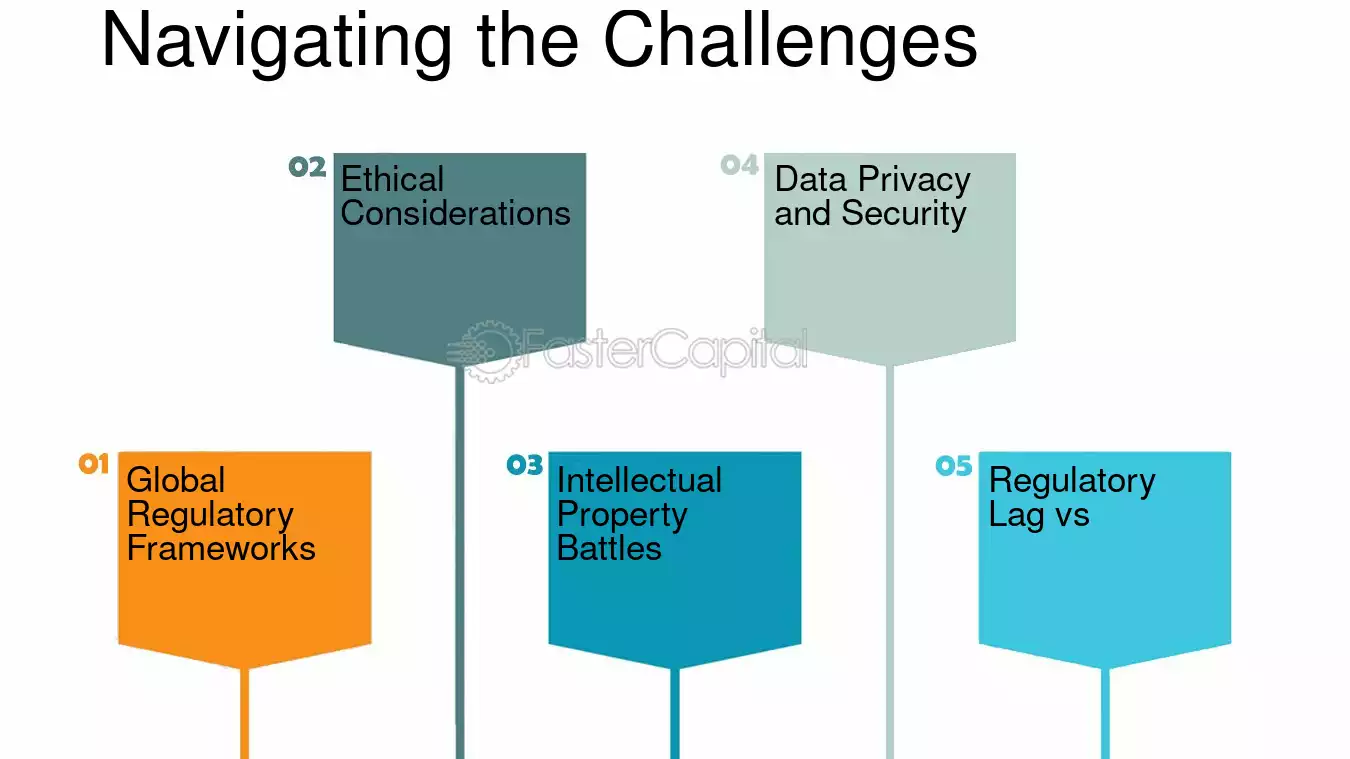 Navigating the Challenges

02 Ethical Considerations

04 Data Privacy and Security

01 Global Regulatory Frameworks

03 Intellectual Property Battles

05 Regulatory Lag vs

FasterCapital